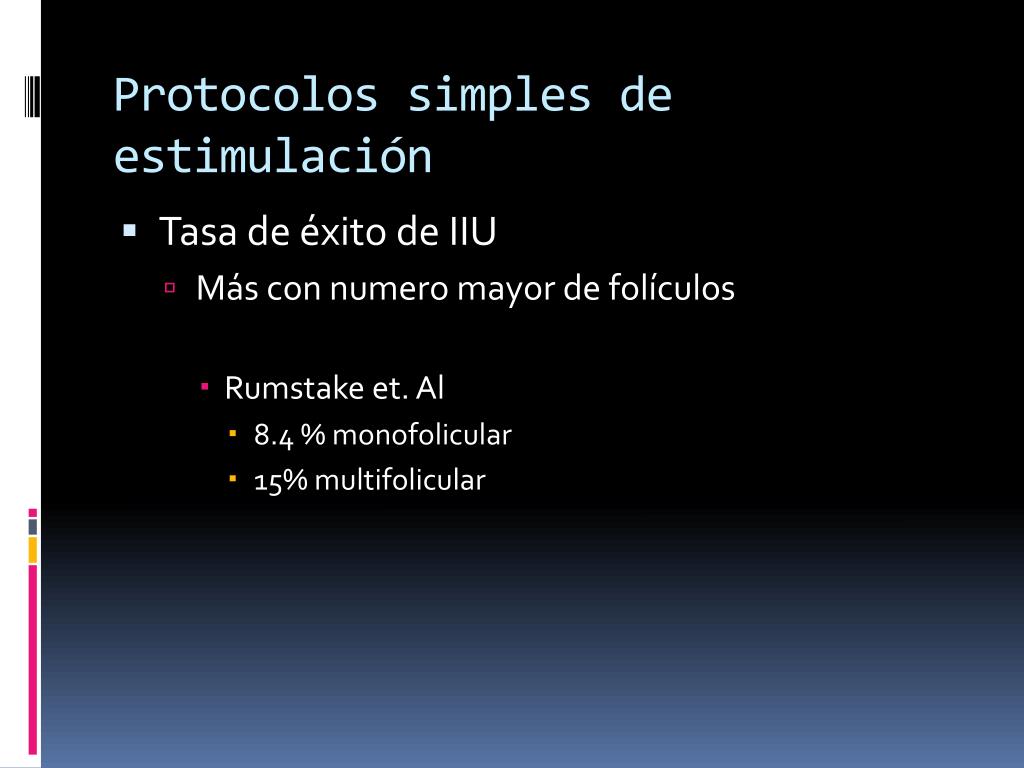 Protocolos simples de estimulación

Tasa de éxito de IIU

Más con numero mayor de folículos

Rumstake et. Al

8.4 % monofolicular

15% multifolicular